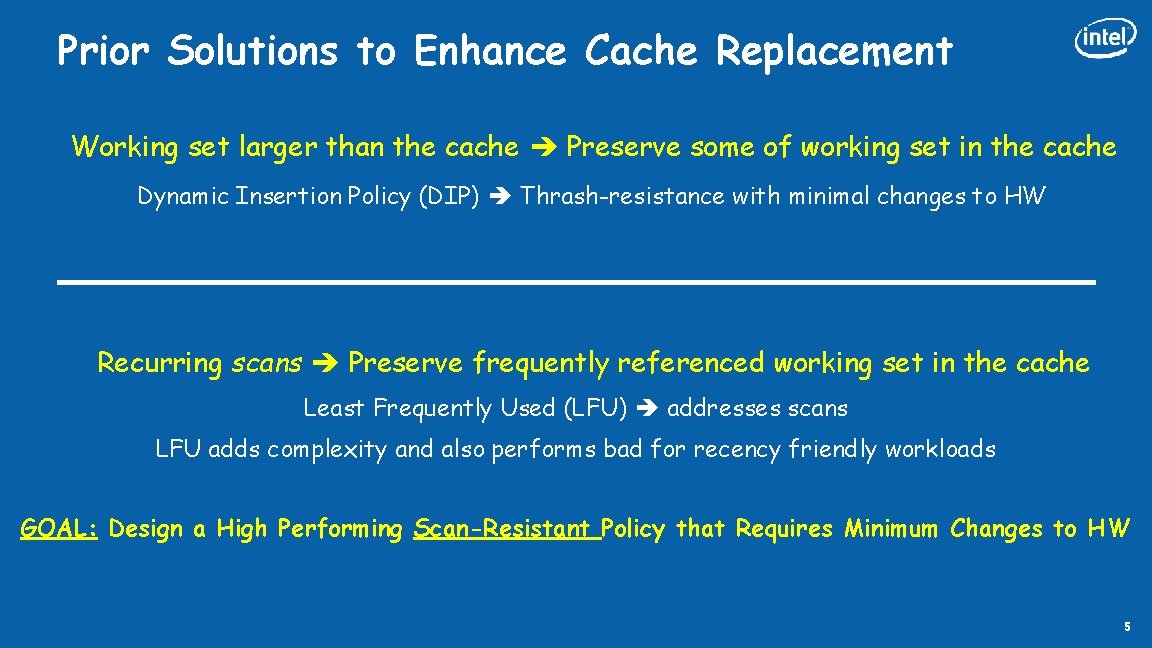 Prior Solutions to Enhance Cache Replacement

intel

Working set larger than the cache ➔ Preserve some of working set in the cache

Dynamic Insertion Policy (DIP) ➔ Thrash-resistance with minimal changes to HW

Recurring scans ➔ Preserve frequently referenced working set in the cache

Least Frequently Used (LFU) ➔ addresses scans

LFU adds complexity and also performs bad for recency friendly workloads

GOAL: Design a High Performing Scan-Resistant Policy that Requires Minimum Changes to HW

5